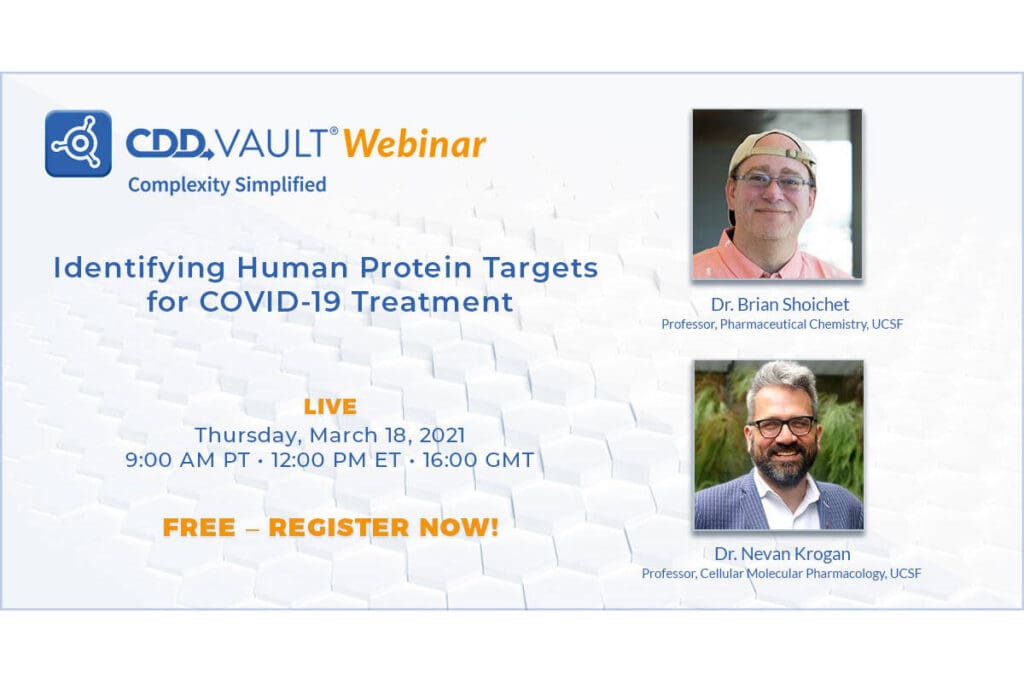 CDD VAULT® Webinar
Complexity Simplified

Identifying Human Protein Targets for COVID-19 Treatment

LIVE
Thursday, March 18, 2021
9:00 AM PT • 12:00 PM ET • 16:00 GMT

FREE – REGISTER NOW!

Dr. Brian Shoichet
Professor, Pharmaceutical Chemistry, UCSF

Dr. Nevan Krogan
Professor, Cellular Molecular Pharmacology, UCSF